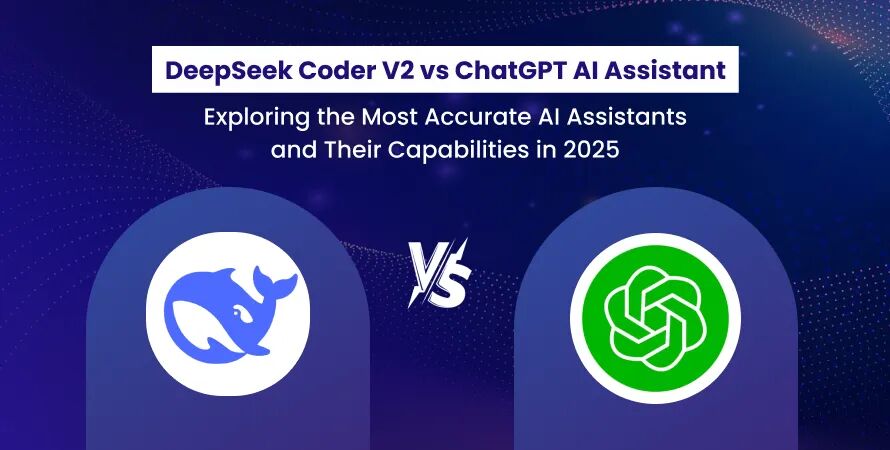 DeepSeek Coder V2 vs ChatGPT AI Assistant

Exploring the Most Accurate AI Assistants and Their Capabilities in 2025

VS